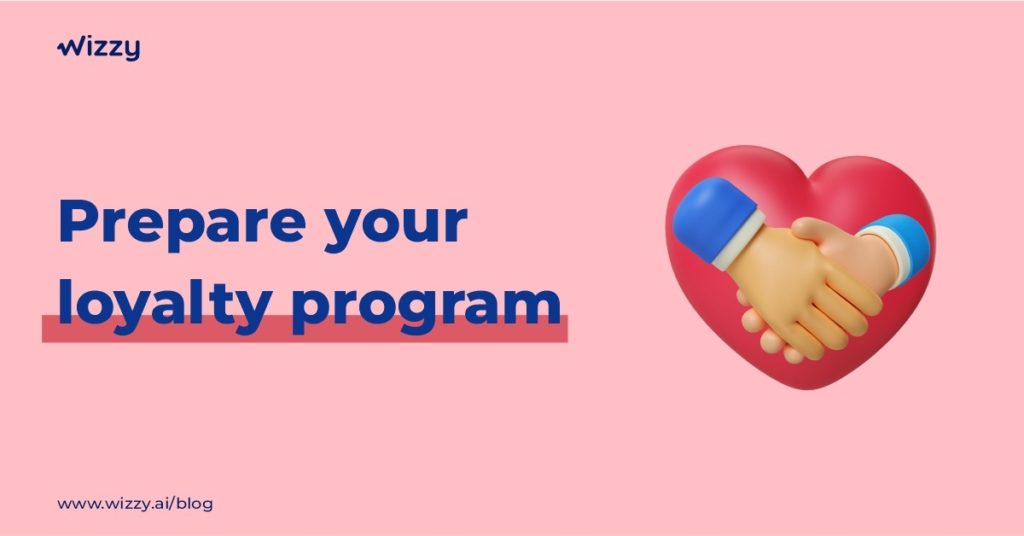 wizzy

Prepare your loyalty program

www.wizzy.ai/blog